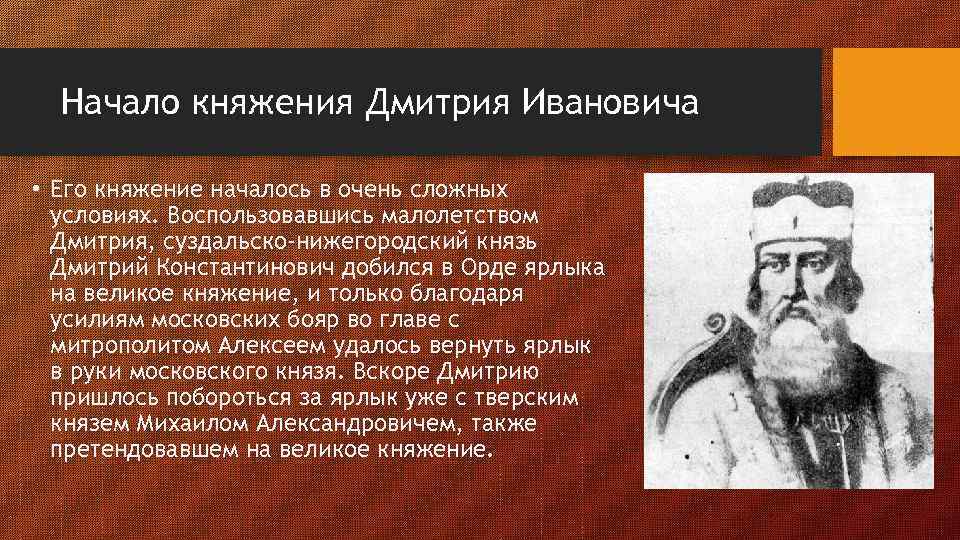 Начало княжения Дмитрия Ивановича

• Его княжение началось в очень сложных условиях. Воспользовавшись малолетством Дмитрия, суздальско-нижегородский князь Дмитрий Константинович добился в Орде ярлыка на великое княжение, и только благодаря усилиям московских бояр во главе с митрополитом Алексеем удалось вернуть ярлык в руки московского князя. Вскоре Дмитрию пришлось побороться за ярлык уже с тверским князем Михаилом Александровичем, также претендовавшем на великое княжение.